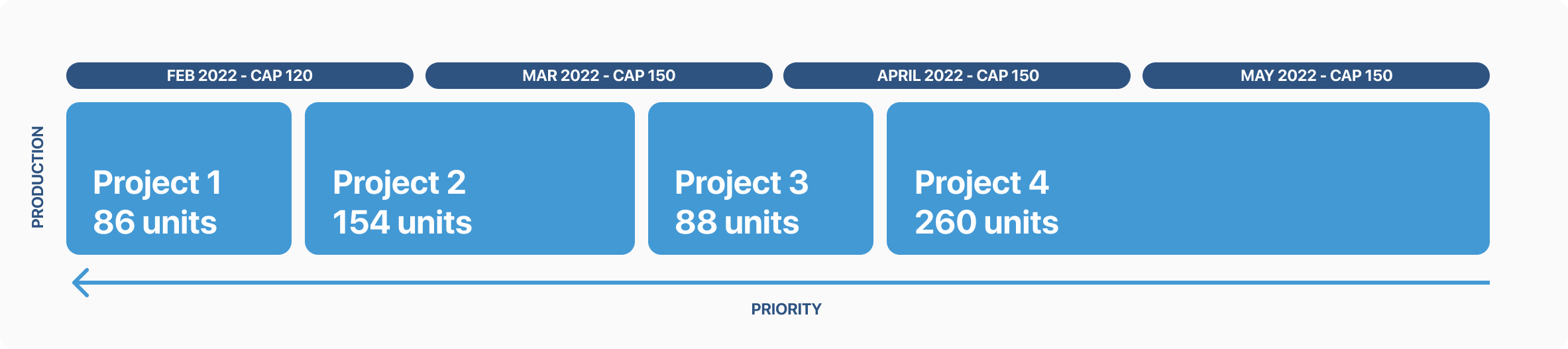 FEB 2022 - CAP 120
MAR 2022 - CAP 150
APRIL 2022 - CAP 150
MAY 2022 - CAP 150

PRODUCTION

Project 1
86 units

Project 2
154 units

Project 3
88 units

Project 4
260 units

PRIORITY